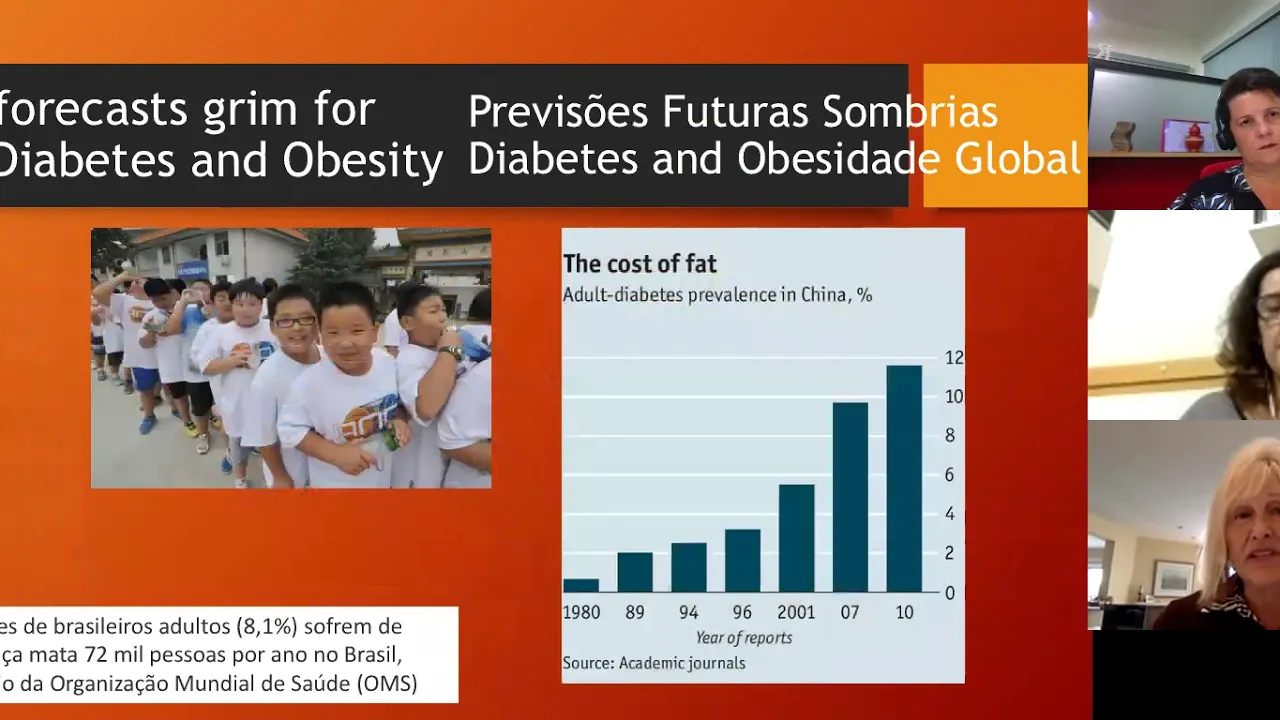 forecasts grim for Diabetes and Obesity

Previsões Futuras Sombrias Diabetes and Obesidade Global

The cost of fat
Adult-diabetes prevalence in China, %

12
10
8
6
4
2
0

1980 89 94 96 2001 07 10
Year of reports
Source: Academic journals

es de brasileiros adultos (8,1%) sofrem de ça mata 72 mil pessoas por ano no Brasil, o da Organização Mundial de Saúde (OMS)